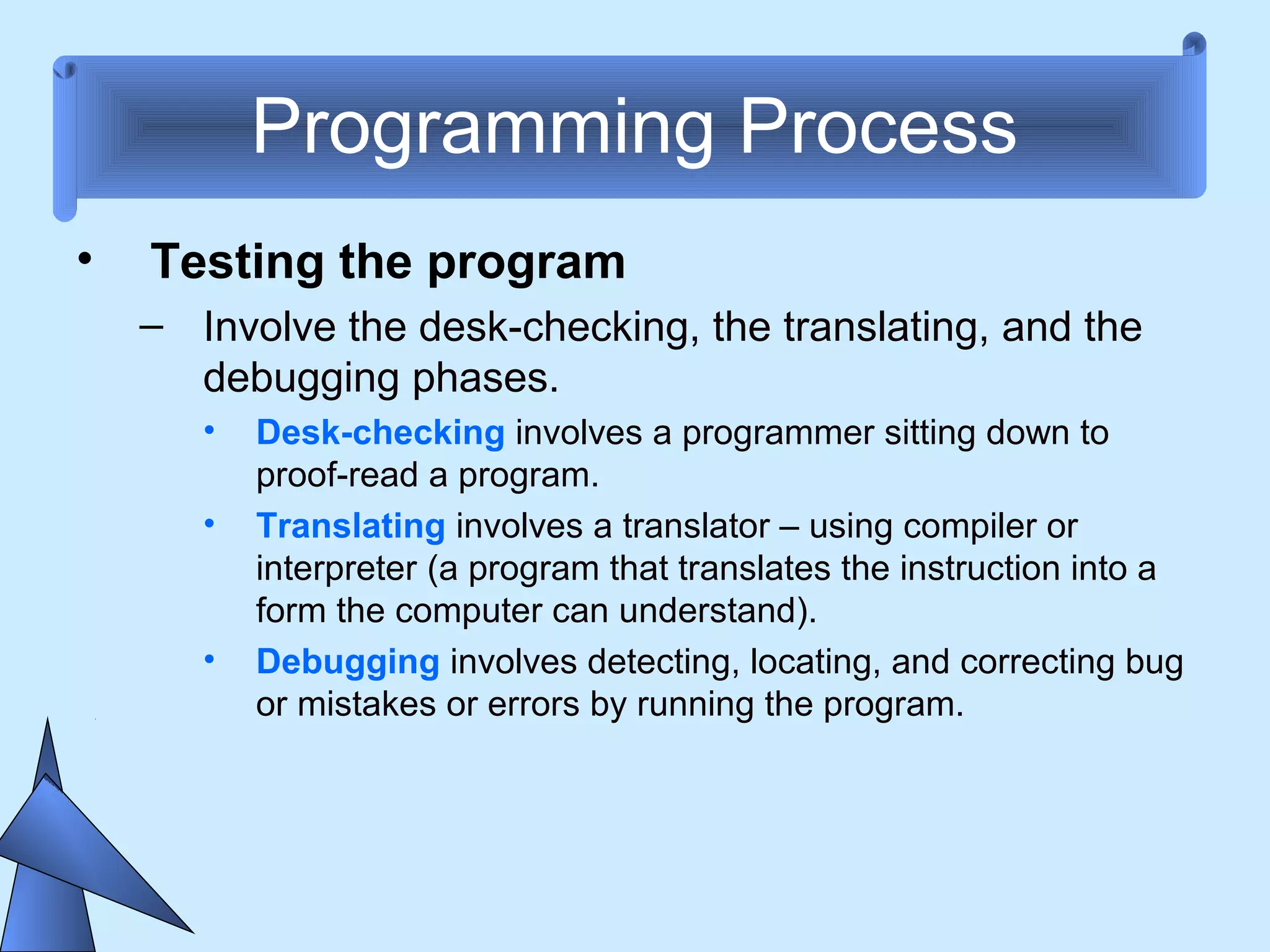 Programming Process

• Testing the program
– Involve the desk-checking, the translating, and the debugging phases.
• Desk-checking involves a programmer sitting down to proof-read a program.
• Translating involves a translator – using compiler or interpreter (a program that translates the instruction into a form the computer can understand).
• Debugging involves detecting, locating, and correcting bug or mistakes or errors by running the program.